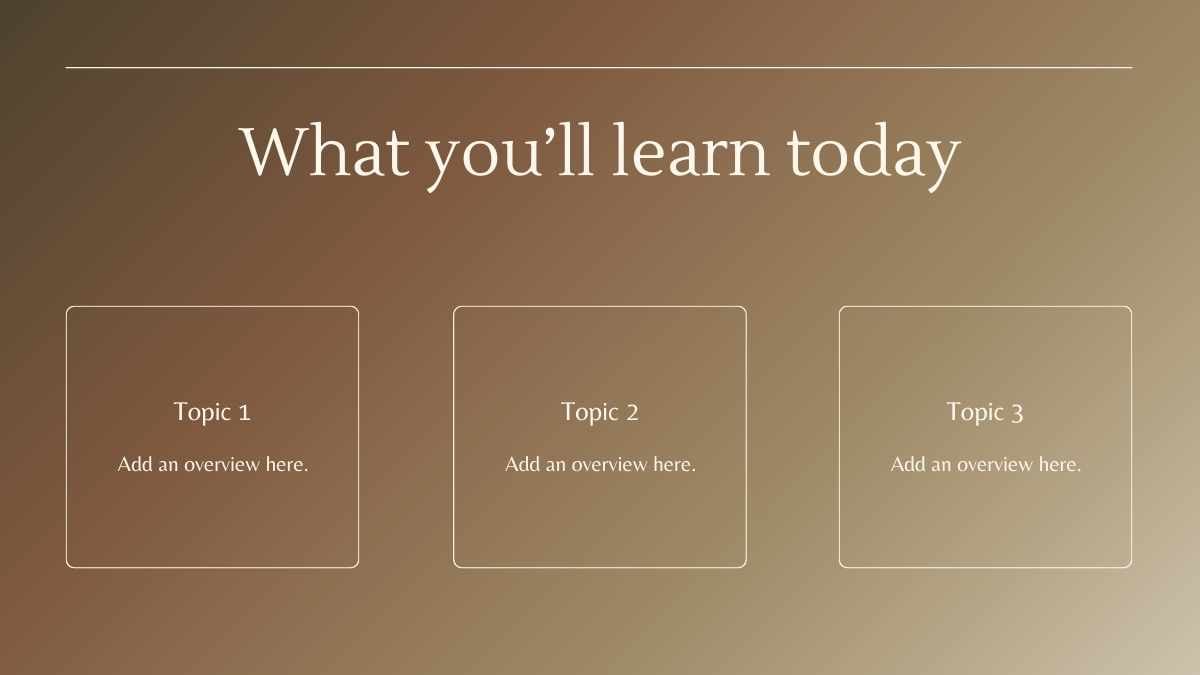 What you’ll learn today

Topic 1

Add an overview here.

Topic 2

Add an overview here.

Topic 3

Add an overview here.